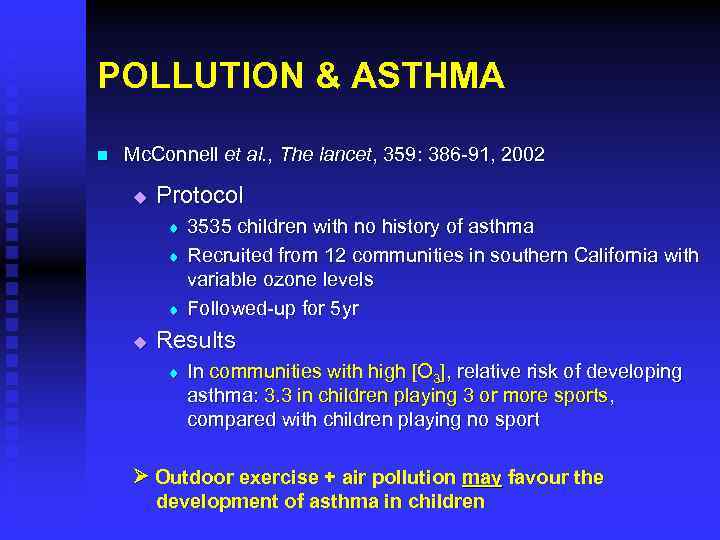 POLLUTION & ASTHMA

McConnell et al., The lancet, 359: 386-91, 2002

Protocol

3535 children with no history of asthma

Recruited from 12 communities in southern California with variable ozone levels

Followed-up for 5yr

Results

In communities with high [$O_3$], relative risk of developing asthma: 3.3 in children playing 3 or more sports, compared with children playing no sport

Outdoor exercise + air pollution may favour the development of asthma in children